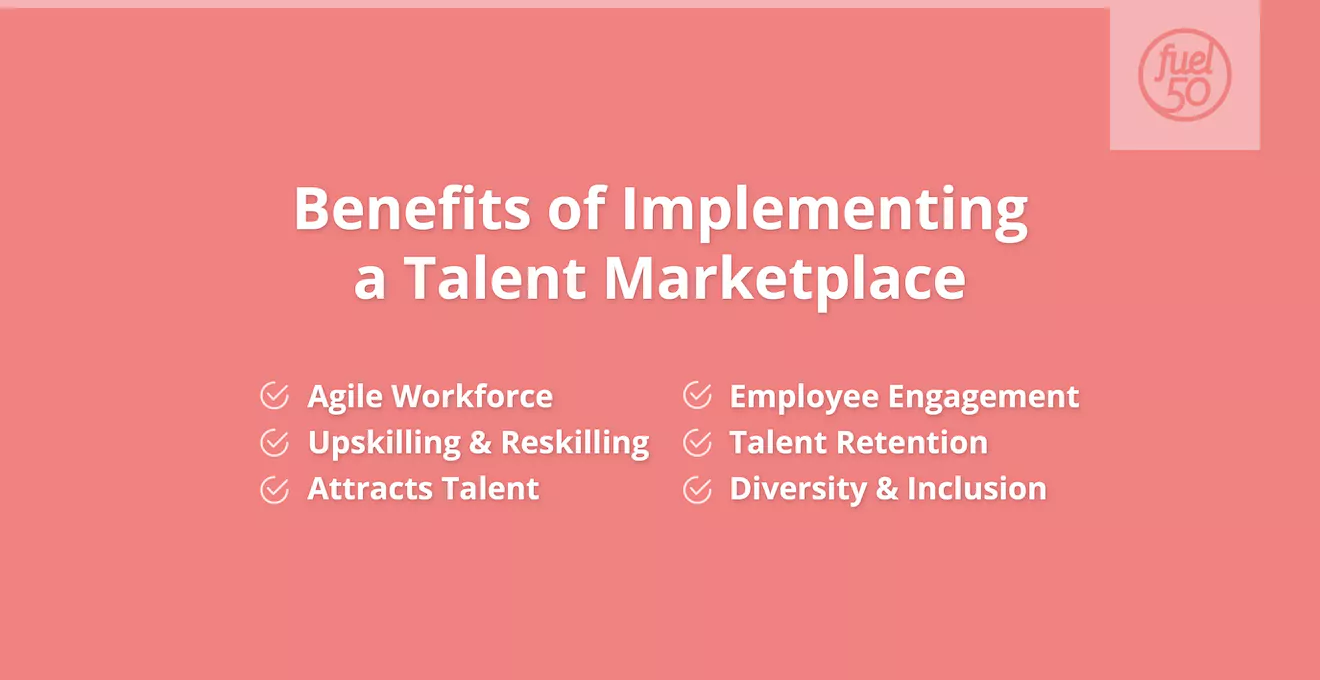 fuel 50

Benefits of Implementing a Talent Marketplace

Agile Workforce
Upskilling & Reskilling
Attracts Talent

Employee Engagement
Talent Retention
Diversity & Inclusion